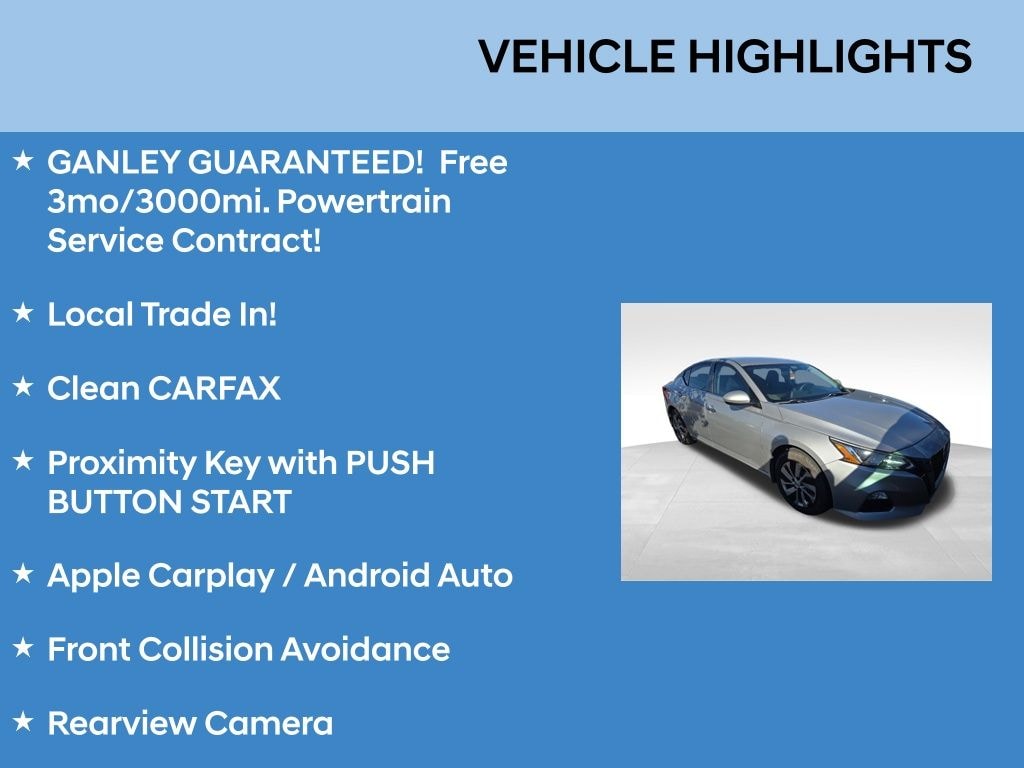 VEHICLE HIGHLIGHTS

★ GANLEY GUARANTEED! Free 3mo/3000mi. Powertrain Service Contract!

★ Local Trade In!

★ Clean CARFAX

★ Proximity Key with PUSH BUTTON START

★ Apple Carplay / Android Auto

★ Front Collision Avoidance

★ Rearview Camera